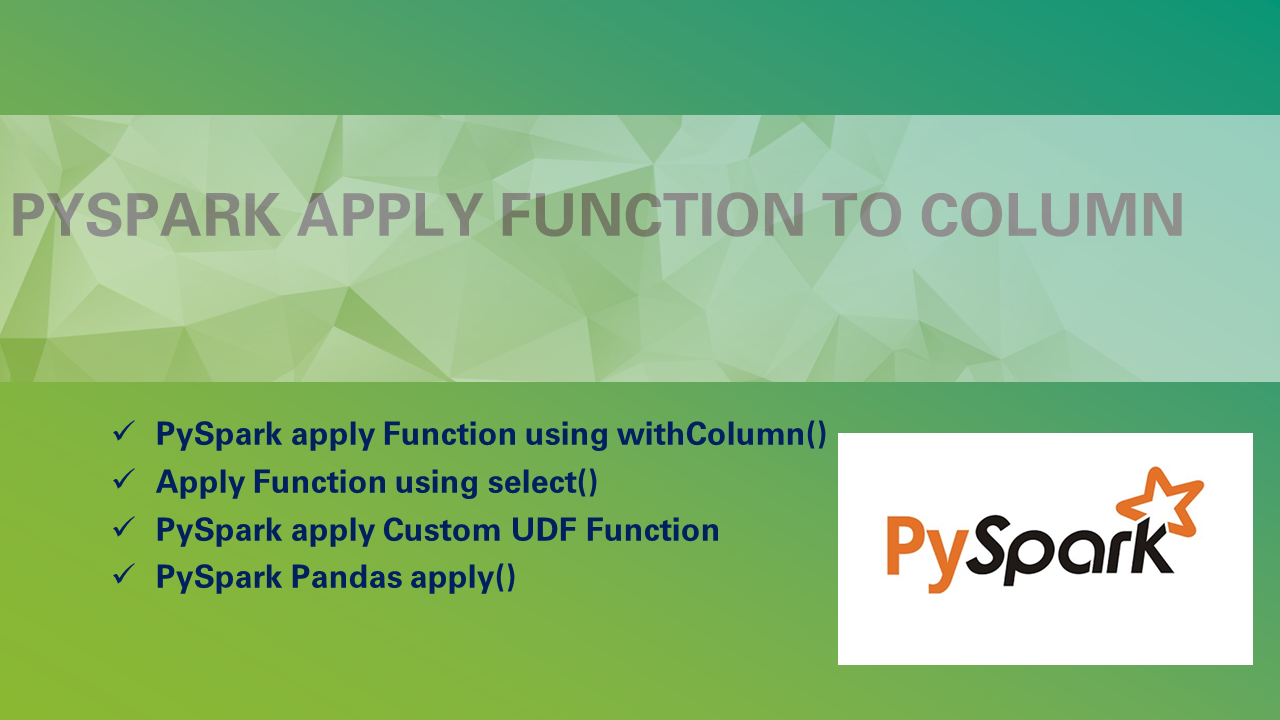 PYSPARK APPLY FUNCTION TO COLUMN

✓ PySpark apply Function using withColumn()
✓ Apply Function using select()
✓ PySpark apply Custom UDF Function
✓ PySpark Pandas apply()

PySpark